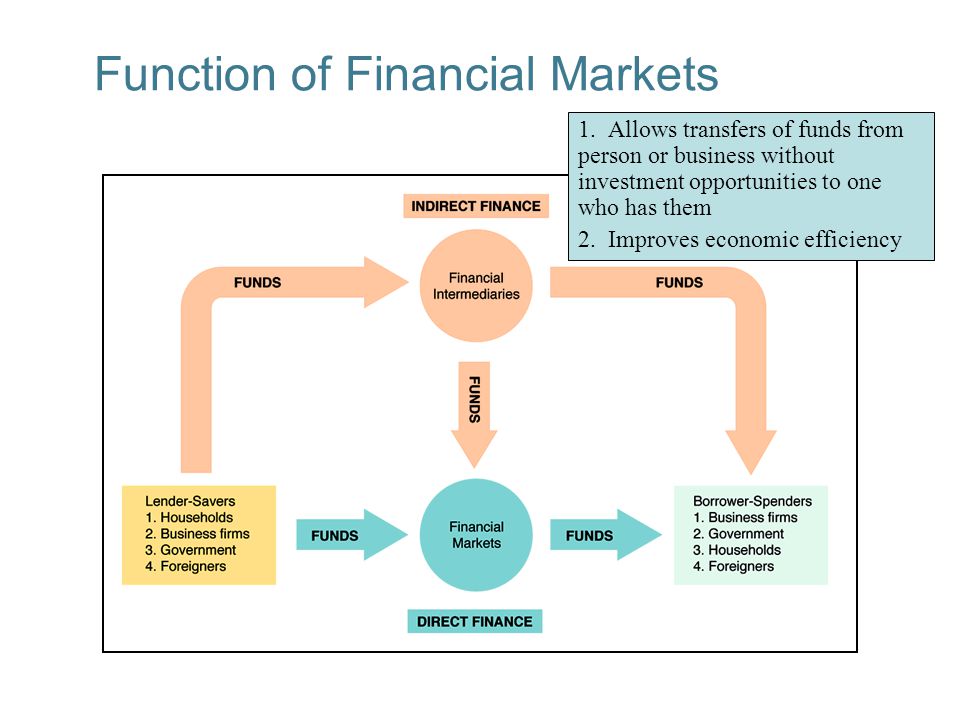 Function of Financial Markets

1. Allows transfers of funds from person or business without investment opportunities to one who has them

2. Improves economic efficiency

INDIRECT FINANCE

FUNDS

Financial Intermediaries

FUNDS

FUNDS

Lender-Savers
1. Households
2. Business firms
3. Government
4. Foreigners

FUNDS

Financial Markets

FUNDS

Borrower-Spenders
1. Business firms
2. Government
3. Households
4. Foreigners

DIRECT FINANCE